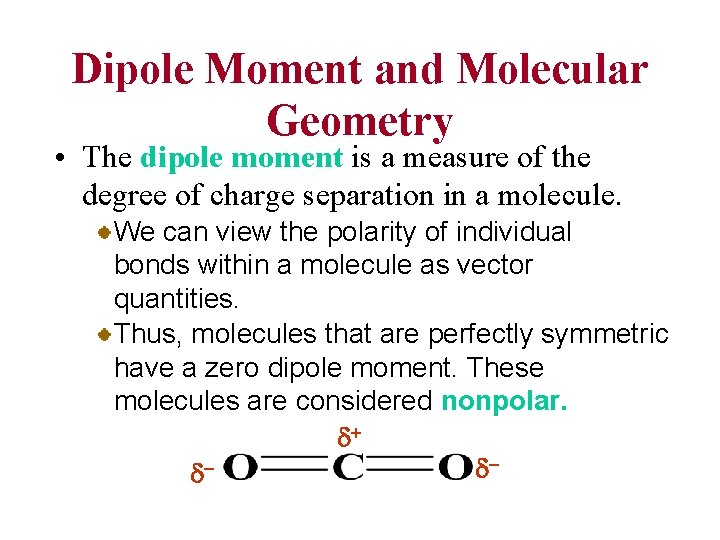 Dipole Moment and Molecular Geometry

• The dipole moment is a measure of the degree of charge separation in a molecule.

We can view the polarity of individual bonds within a molecule as vector quantities.

Thus, molecules that are perfectly symmetric have a zero dipole moment. These molecules are considered nonpolar.

$\delta^+$

$\delta^-$ O═C═O $\delta^-$